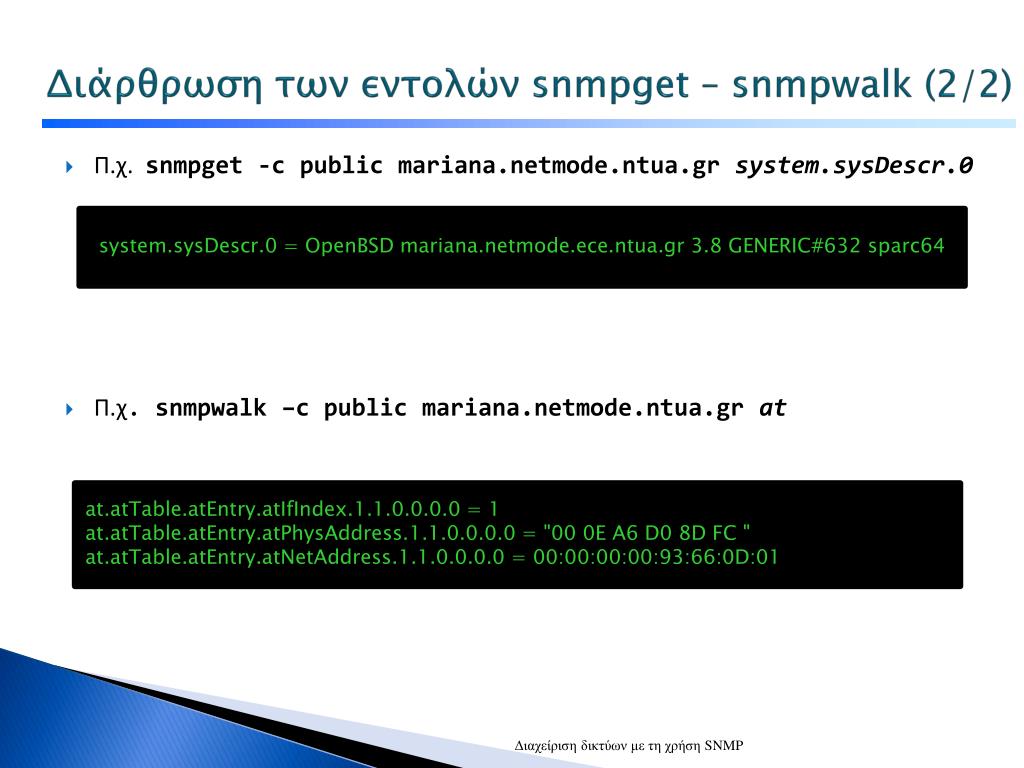 Διάρθρωση των εντολών snmpget – snmpwalk (2/2)

Π.χ. snmpget -c public mariana.netmode.ntua.gr system.sysDescr.0

system.sysDescr.0 = OpenBSD mariana.netmode.ece.ntua.gr 3.8 GENERIC#632 sparc64

Π.χ. snmpwalk –c public mariana.netmode.ntua.gr at

at.atTable.atEntry.atIfIndex.1.1.0.0.0.0 = 1
at.atTable.atEntry.atPhysAddress.1.1.0.0.0.0 = "00 0E A6 D0 8D FC "
at.atTable.atEntry.atNetAddress.1.1.0.0.0.0 = 00:00:00:00:93:66:0D:01

Διαχείριση δικτύων με τη χρήση SNMP